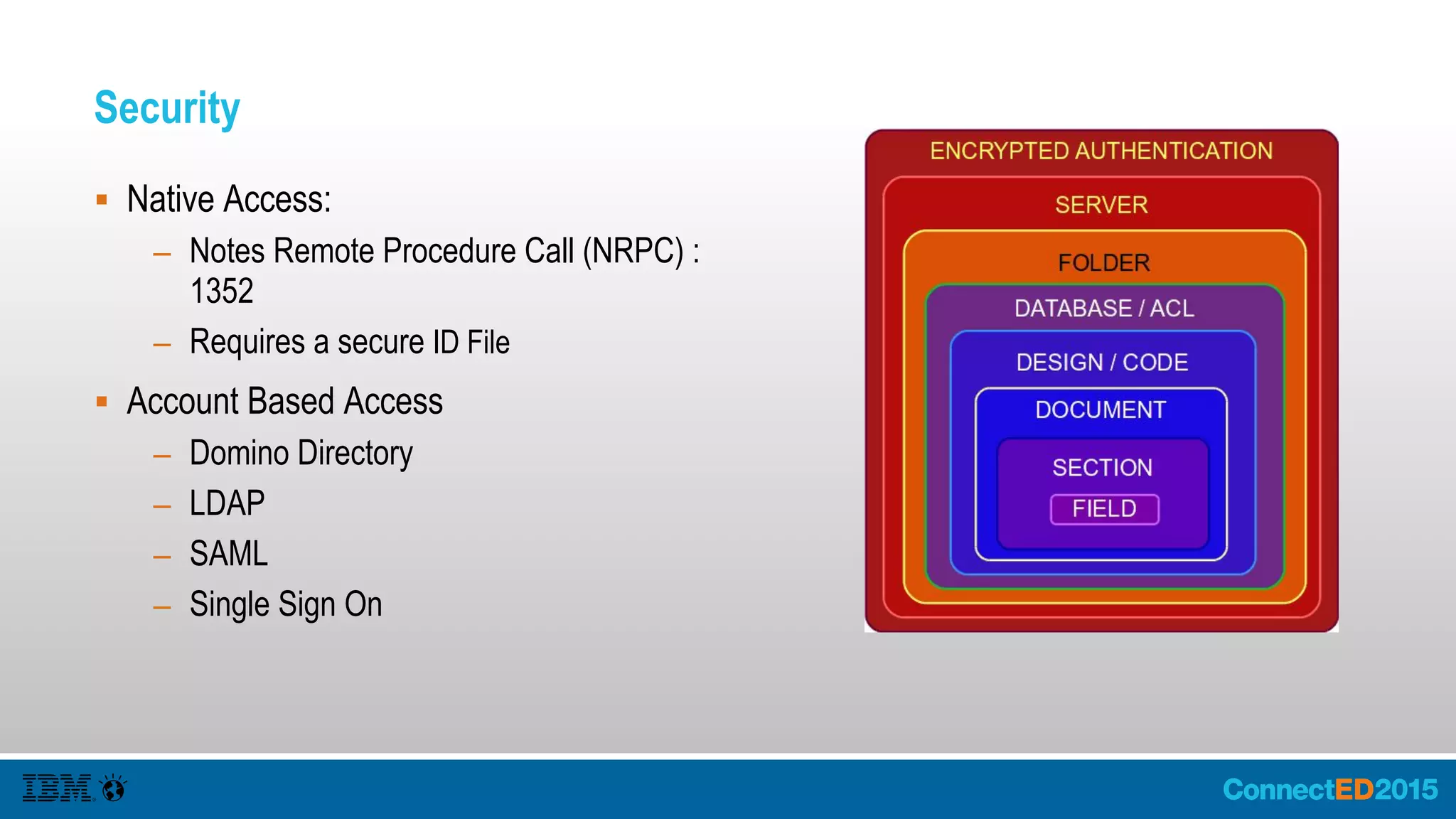 Security

▪ Native Access:
– Notes Remote Procedure Call (NRPC) : 1352
– Requires a secure ID File

▪ Account Based Access
– Domino Directory
– LDAP
– SAML
– Single Sign On

ENCRYPTED AUTHENTICATION
SERVER
FOLDER
DATABASE / ACL
DESIGN / CODE
DOCUMENT
SECTION
FIELD

IBM

ConnectED2015